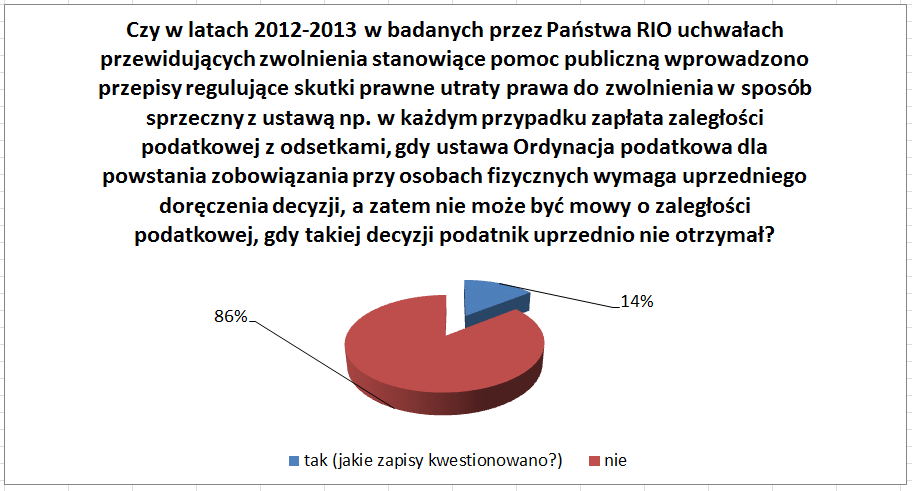 Czy w latach 2012-2013 w badanych przez Państwa RIO uchwałach przewidujących zwolnienia stanowiące pomoc publiczną wprowadzono przepisy regulujące skutki prawne utraty prawa do zwolnienia w sposób sprzeczny z ustawą np. w każdym przypadku zapłata zaległości podatkowej z odsetkami, gdy ustawa Ordynacja podatkowa dla powstania zobowiązania przy osobach fizycznych wymaga uprzedniego doręczenia decyzji, a zatem nie może być mowy o zaległości podatkowej, gdy takiej decyzji podatnik uprzednio nie otrzymał?

14%

86%

tak (jakie zapisy kwestionowano?)
nie